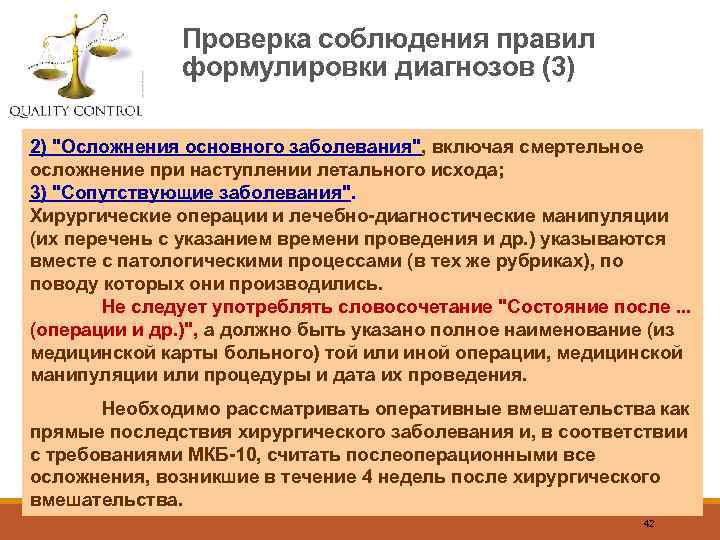 QUALITY CONTROL

Проверка соблюдения правил формулировки диагнозов (3)

2) "Осложнения основного заболевания", включая смертельное осложнение при наступлении летального исхода;
3) "Сопутствующие заболевания".
Хирургические операции и лечебно-диагностические манипуляции (их перечень с указанием времени проведения и др.) указываются вместе с патологическими процессами (в тех же рубриках), по поводу которых они производились.
Не следует употреблять словосочетание "Состояние после ... (операции и др.)", а должно быть указано полное наименование (из медицинской карты больного) той или иной операции, медицинской манипуляции или процедуры и дата их проведения.

Необходимо рассматривать оперативные вмешательства как прямые последствия хирургического заболевания и, в соответствии с требованиями МКБ-10, считать послеоперационными все осложнения, возникшие в течение 4 недель после хирургического вмешательства.

42